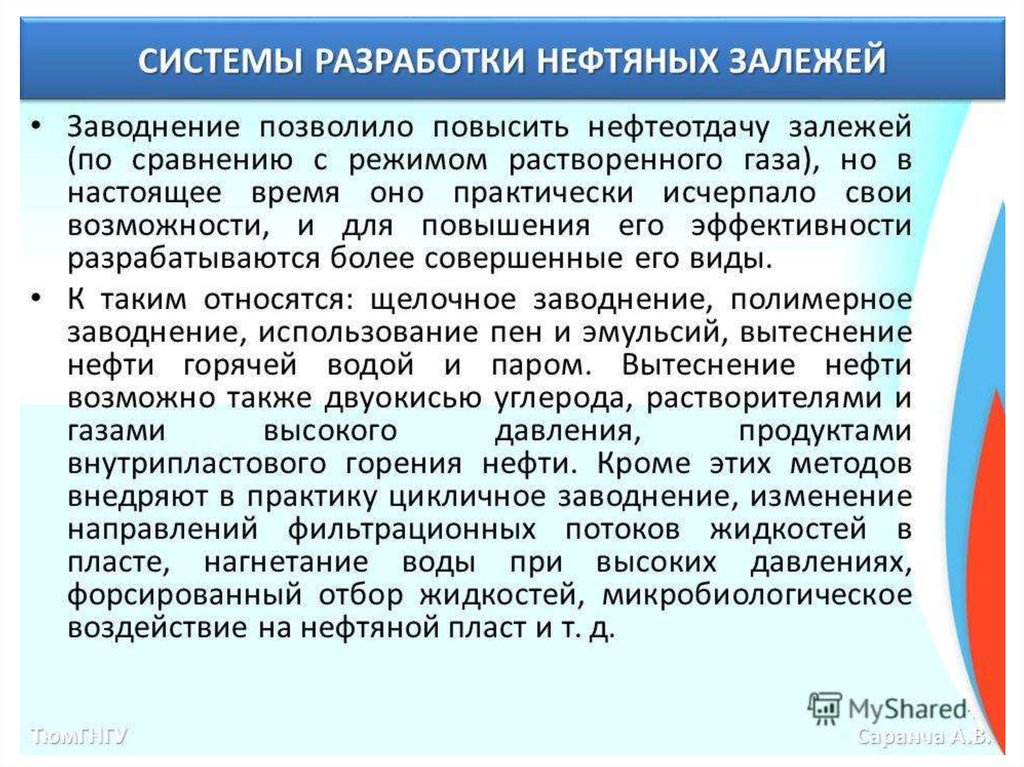 СИСТЕМЫ РАЗРАБОТКИ НЕФТЯНЫХ ЗАЛЕЖЕЙ

• Заводнение позволило повысить нефтеотдачу залежей (по сравнению с режимом растворенного газа), но в настоящее время оно практически исчерпало свои возможности, и для повышения его эффективности разрабатываются более совершенные его виды.

• К таким относятся: щелочное заводнение, полимерное заводнение, использование пен и эмульсий, вытеснение нефти горячей водой и паром. Вытеснение нефти возможно также двуокисью углерода, растворителями и газами высокого давления, продуктами внутрипластового горения нефти. Кроме этих методов внедряют в практику цикличное заводнение, изменение направлений фильтрационных потоков жидкостей в пласте, нагнетание воды при высоких давлениях, форсированный отбор жидкостей, микробиологическое воздействие на нефтяной пласт и т. д.

MyShared

ТюмГНГУ

Саранча А.В.